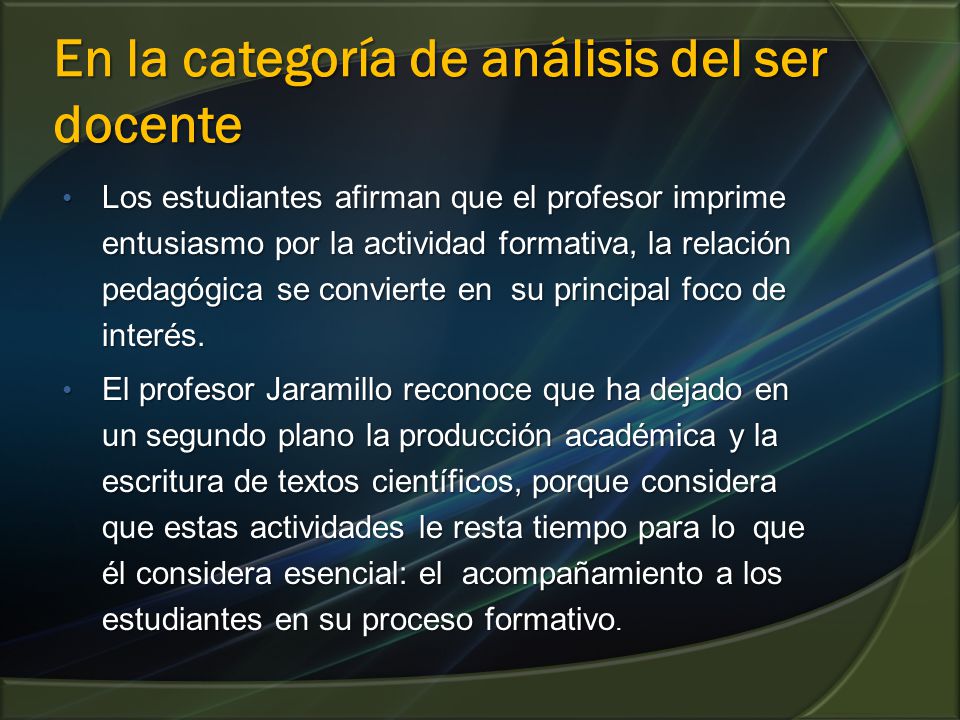 En la categoría de análisis del ser docente

• Los estudiantes afirman que el profesor imprime entusiasmo por la actividad formativa, la relación pedagógica se convierte en su principal foco de interés.

• El profesor Jaramillo reconoce que ha dejado en un segundo plano la producción académica y la escritura de textos científicos, porque considera que estas actividades le resta tiempo para lo que él considera esencial: el acompañamiento a los estudiantes en su proceso formativo.